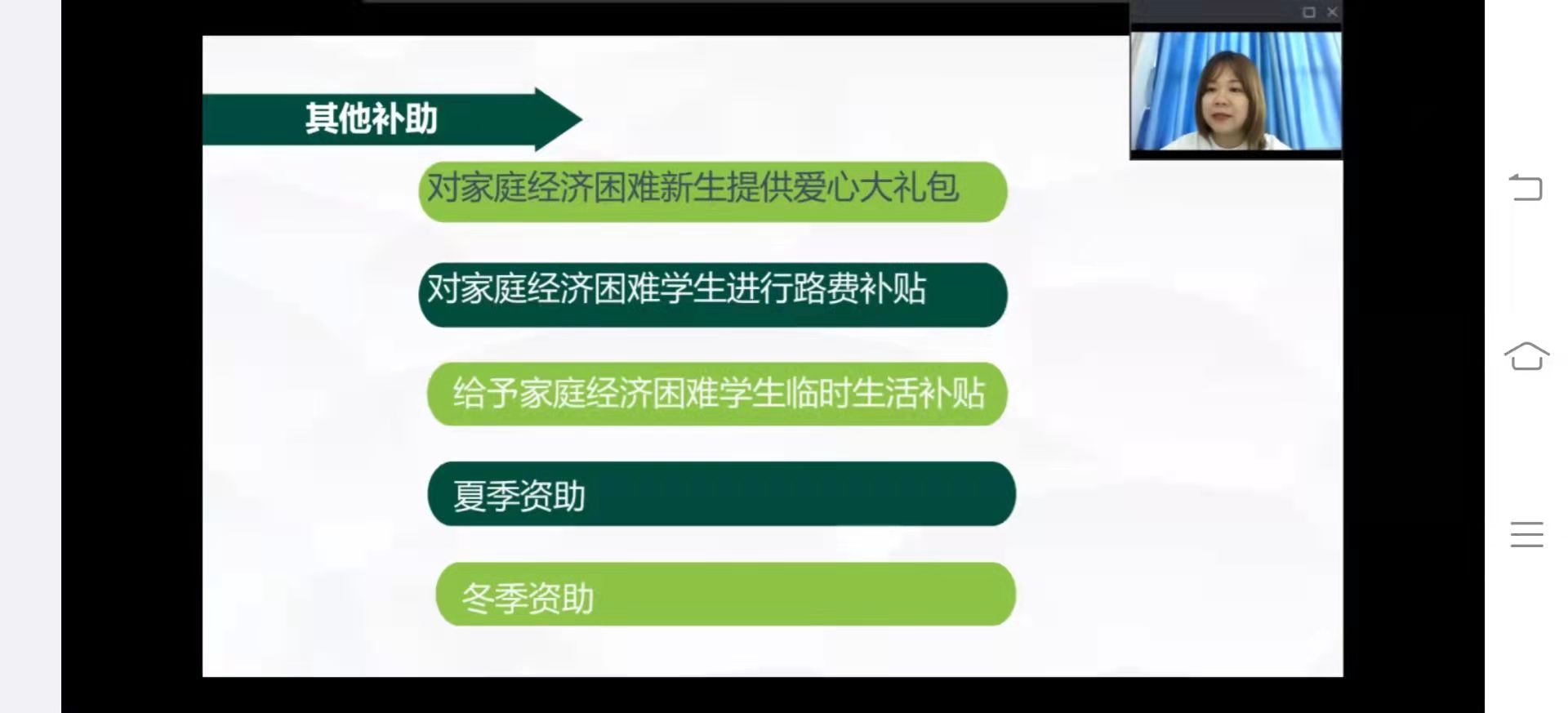 其他补助

对家庭经济困难新生提供爱心大礼包

对家庭经济困难学生进行路费补贴

给予家庭经济困难学生临时生活补贴

夏季资助

冬季资助